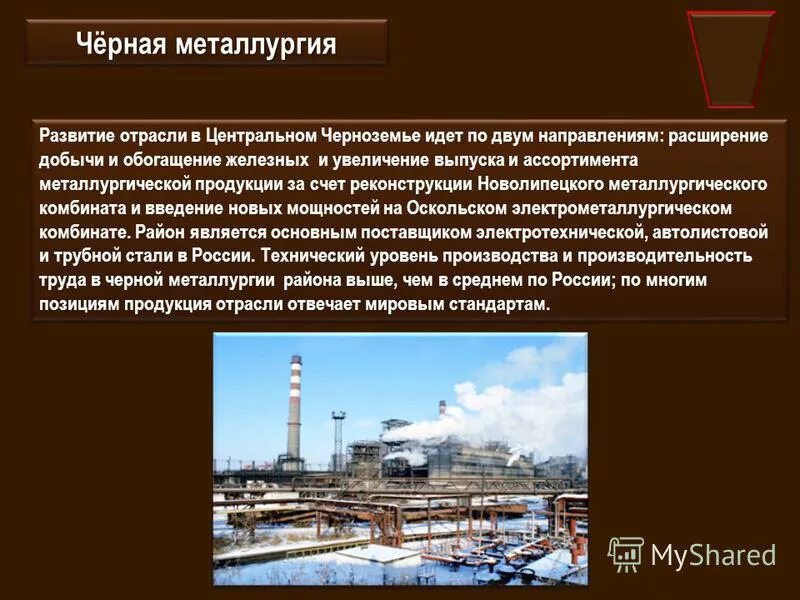 Чёрная металлургия

Развитие отрасли в Центральном Черноземье идет по двум направлениям: расширение добычи и обогащение железных  и увеличение выпуска и ассортимента металлургической продукции за счет реконструкции Новолипецкого металлургического комбината и введение новых мощностей на Оскольском электрометаллургическом комбинате. Район является основным поставщиком электротехнической, автолистовой и трубной стали в России. Технический уровень производства и производительность труда в черной металлургии  района выше, чем в среднем по России; по многим позициям продукция отрасли отвечает мировым стандартам.

MyShared